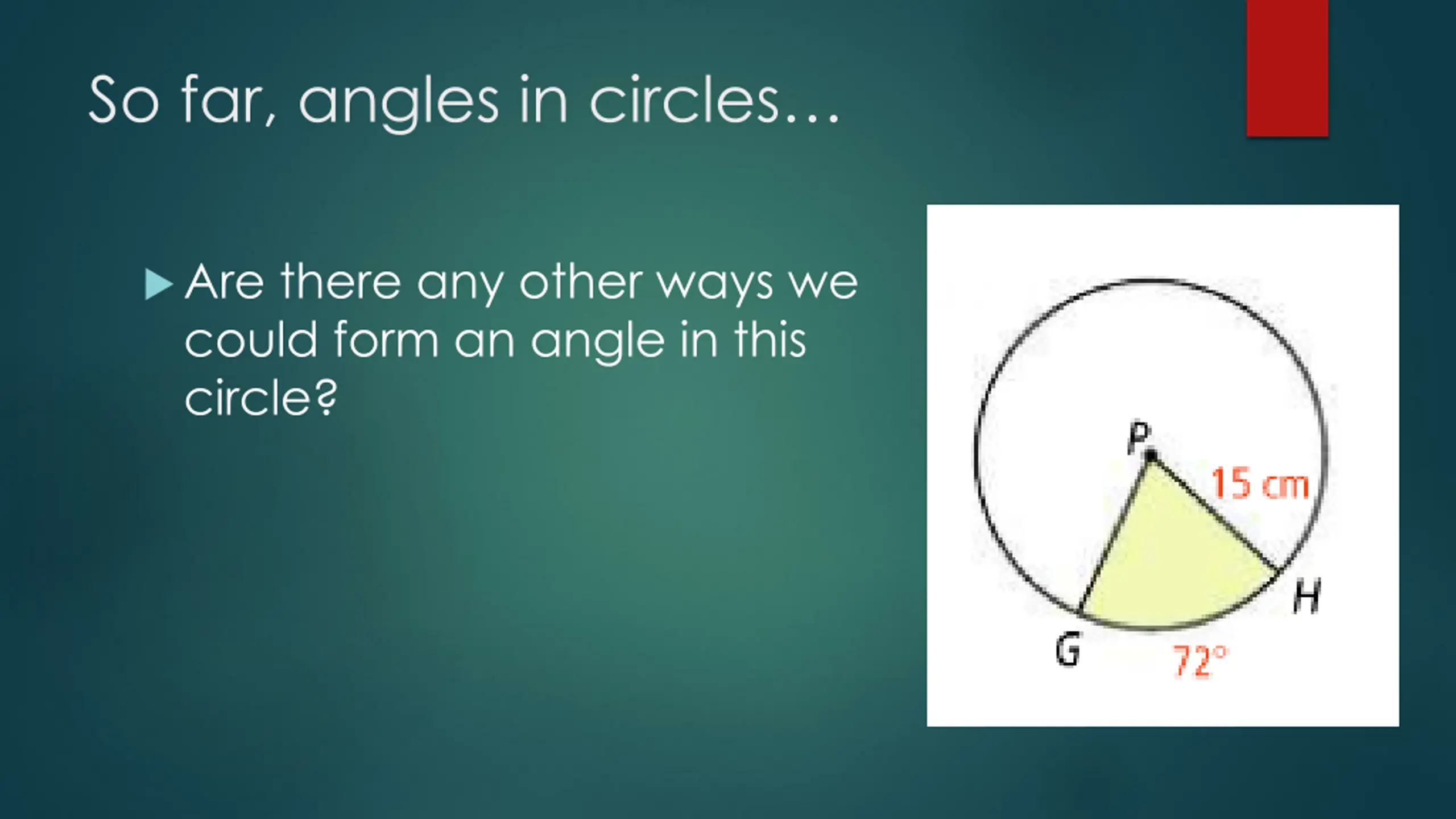 So far, angles in circles…

Are there any other ways we could form an angle in this circle?

P
15 cm
H
G
72°